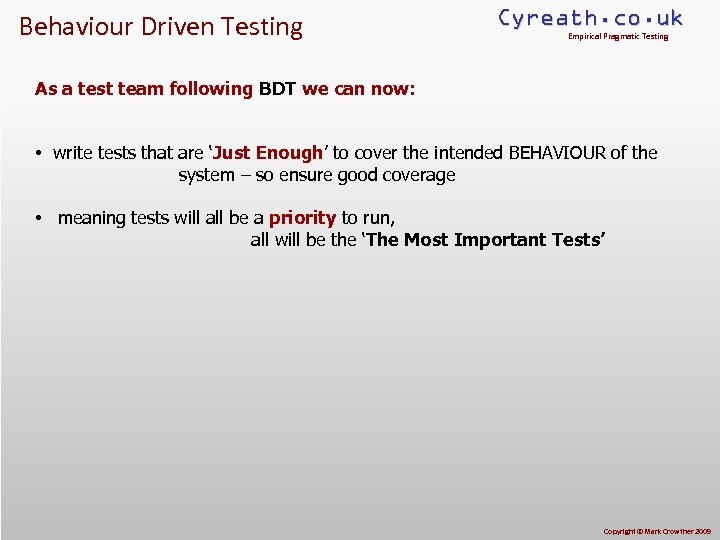 Behaviour Driven Testing

Cyreath.co.uk
Empirical Pragmatic Testing

As a test team following BDT we can now:

• write tests that are 'Just Enough' to cover the intended BEHAVIOUR of the system – so ensure good coverage

• meaning tests will all be a priority to run, all will be the 'The Most Important Tests'

Copyright © Mark Crowther 2009